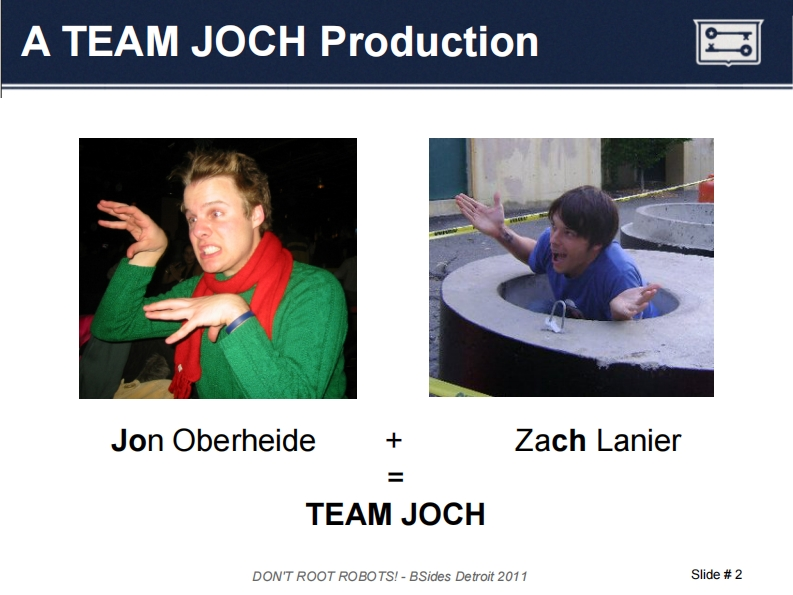 A TEAM JOCH Production

Jon Oberheide + Zach Lanier
=
TEAM JOCH

DON'T ROOT ROBOTS! - BSides Detroit 2011

Slide # 2